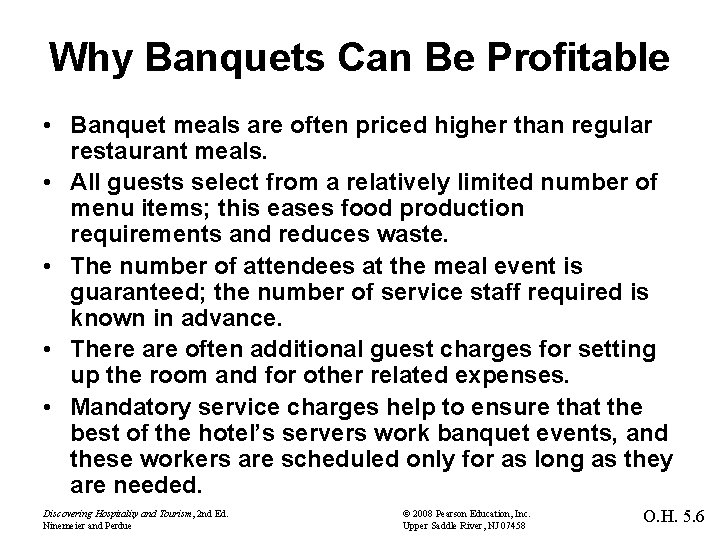 Why Banquets Can Be Profitable

• Banquet meals are often priced higher than regular restaurant meals.

• All guests select from a relatively limited number of menu items; this eases food production requirements and reduces waste.

• The number of attendees at the meal event is guaranteed; the number of service staff required is known in advance.

• There are often additional guest charges for setting up the room and for other related expenses.

• Mandatory service charges help to ensure that the best of the hotel's servers work banquet events, and these workers are scheduled only for as long as they are needed.

Discovering Hospitality and Tourism, 2nd Ed.
Ninemeier and Perdue

© 2008 Pearson Education, Inc.
Upper Saddle River, NJ 07458

O.H. 5.6